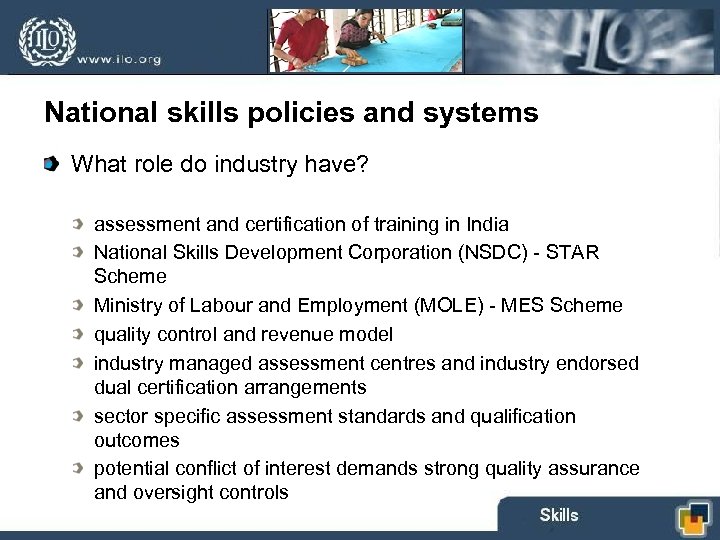 ILO
www.ilo.org

ILO

National skills policies and systems

What role do industry have?

assessment and certification of training in India

National Skills Development Corporation (NSDC) - STAR Scheme

Ministry of Labour and Employment (MOLE) - MES Scheme

quality control and revenue model

industry managed assessment centres and industry endorsed dual certification arrangements

sector specific assessment standards and qualification outcomes

potential conflict of interest demands strong quality assurance and oversight controls

Skills